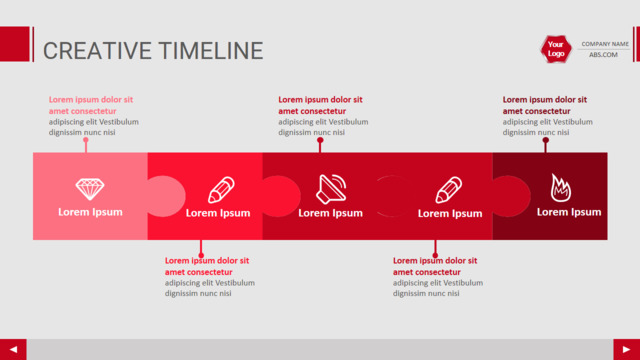 CREATIVE TIMELINE

Your Logo

COMPANY NAME
ABS.COM

Lorem ipsum dolor sit amet consectetur
adipiscing elit Vestibulum dignissim nunc nisi

Lorem ipsum dolor sit amet consectetur
adipiscing elit Vestibulum dignissim nunc nisi

Lorem ipsum dolor sit amet consectetur
adipiscing elit Vestibulum dignissim nunc nisi

Lorem Ipsum

Lorem Ipsum

Lorem Ipsum

Lorem Ipsum

Lorem Ipsum

Lorem ipsum dolor sit amet consectetur
adipiscing elit Vestibulum dignissim nunc nisi

Lorem ipsum dolor sit amet consectetur
adipiscing elit Vestibulum dignissim nunc nisi